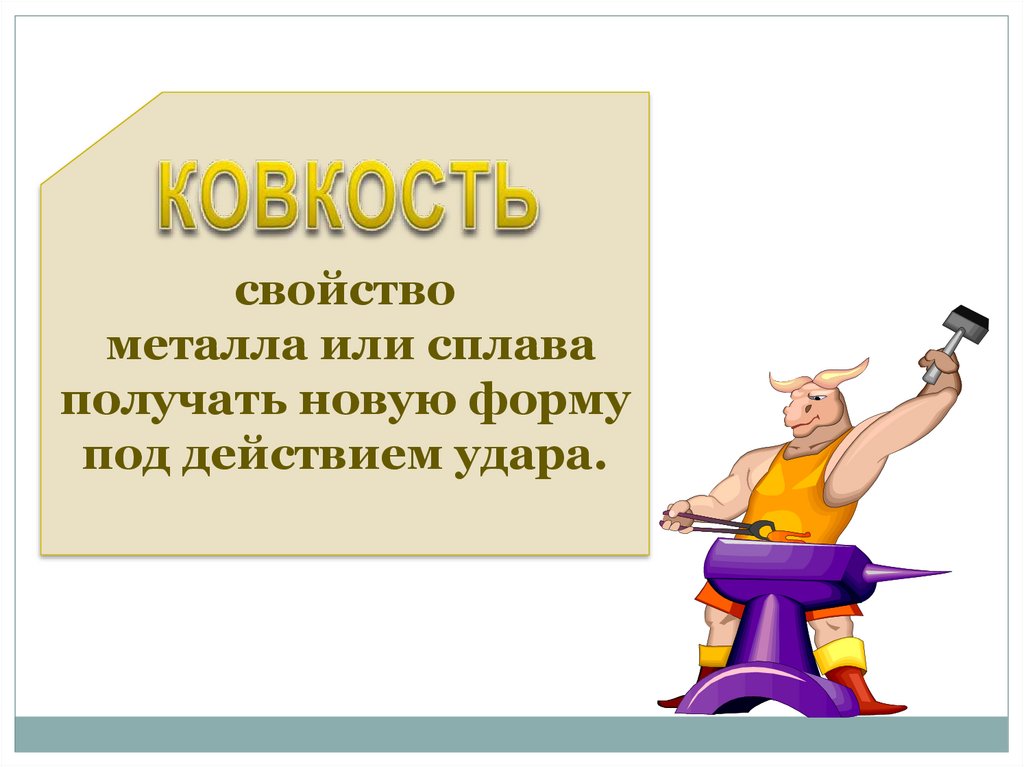 КОВКОСТЬ

свойство металла или сплава получать новую форму под действием удара.